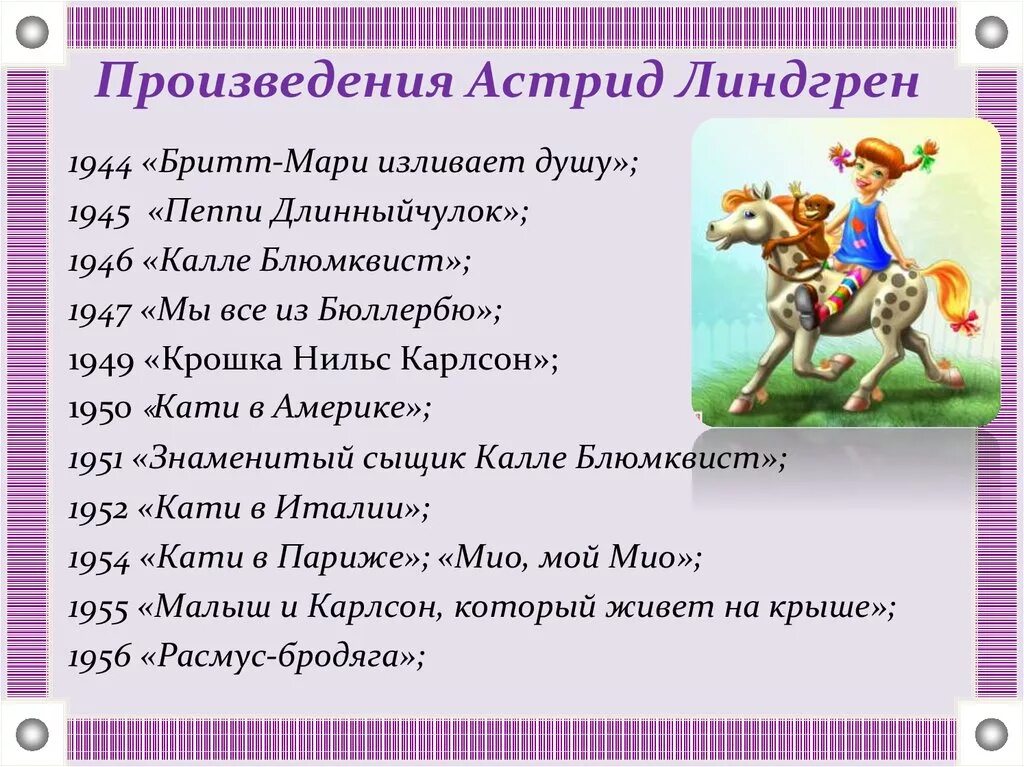 Произведения Астрид Линдгрен

1944 «Бритт-Мари изливает душу»;
1945 «Пеппи Длинныйчулок»;
1946 «Калле Блюмквист»;
1947 «Мы все из Бюллербю»;
1949 «Крошка Нильс Карлсон»;
1950 «Кати в Америке»;
1951 «Знаменитый сыщик Калле Блюмквист»;
1952 «Кати в Италии»;
1954 «Кати в Париже»; «Мио, мой Мио»;
1955 «Малыш и Карлсон, который живет на крыше»;
1956 «Расмус-бродяга»;